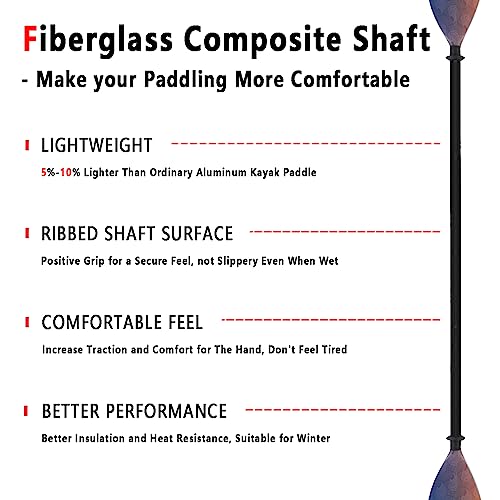 Fiberglass Composite Shaft
- Make your Paddling More Comfortable

LIGHTWEIGHT
5%-10% Lighter Than Ordinary Aluminum Kayak Paddle

RIBBED SHAFT SURFACE
Positive Grip for a Secure Feel, not Slippery Even When Wet

COMFORTABLE FEEL
Increase Traction and Comfort for The Hand, Don't Feel Tired

BETTER PERFORMANCE
Better Insulation and Heat Resistance, Suitable for Winter